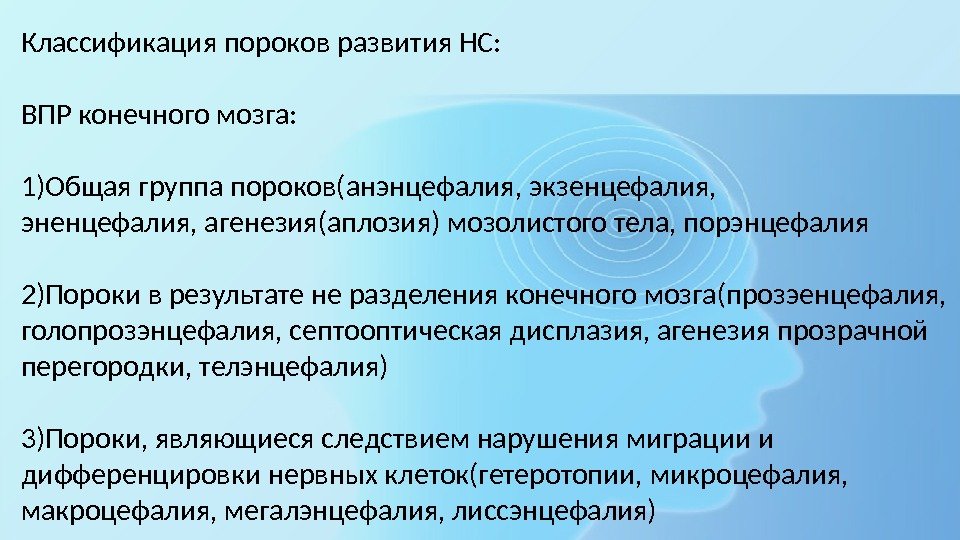 Классификация пороков развития НС:

ВПР конечного мозга:

1)Общая группа пороков(анэнцефалия, экзенцефалия, эненцефалия, агенезия(аплозия) мозолистого тела, порэнцефалия

2)Пороки в результате не разделения конечного мозга(прозэенцефалия, голопрозэнцефалия, септооптическая дисплазия, агенезия прозрачной перегородки, телэнцефалия)

3)Пороки, являющиеся следствием нарушения миграции и дифференцировки нервных клеток(гетеротопии, микроцефалия, макроцефалия, мегалэнцефалия, лиссэнцефалия)